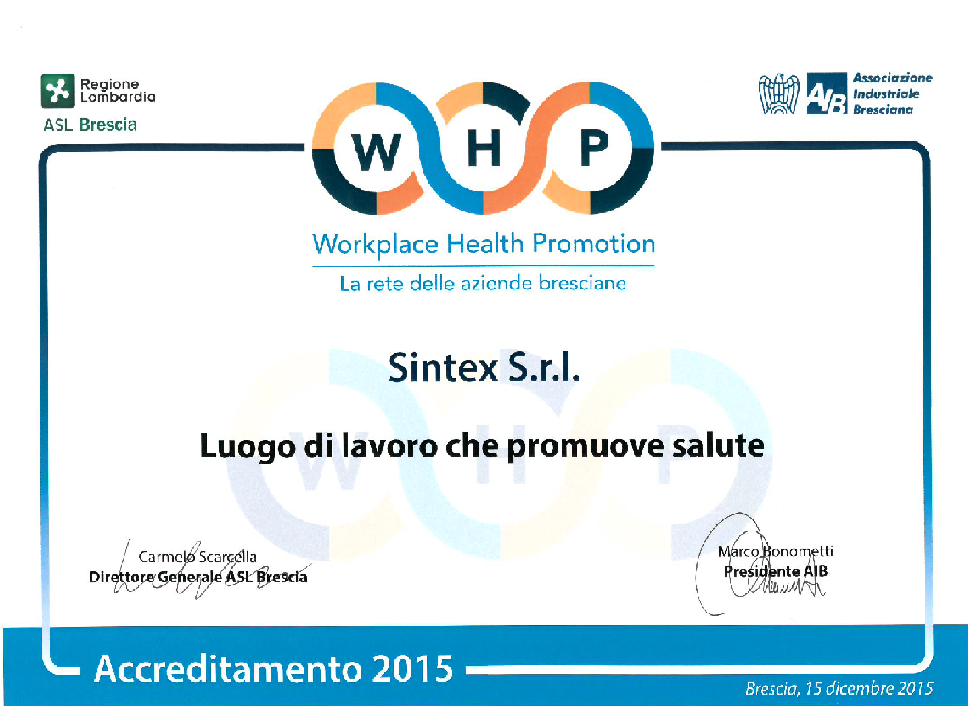 Regione Lombardia
ASL Brescia

AIB Associazione Industriale Bresciana

W H P

Workplace Health Promotion
La rete delle aziende bresciane

Sintex S.r.l.

Luogo di lavoro che promuove salute

Carmelo Scarcella
Direttore Generale ASL Brescia

Marco Bonometti
Presidente AIB

Accreditamento 2015

Brescia, 15 dicembre 2015